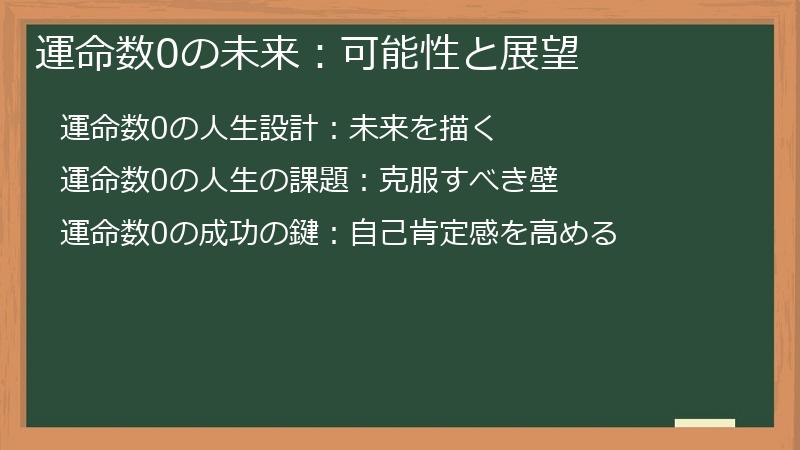 運命数0の未来：可能性と展望

運命数0の人生設計：未来を描く

運命数0の人生の課題：克服すべき壁

運命数0の成功の鍵：自己肯定感を高める